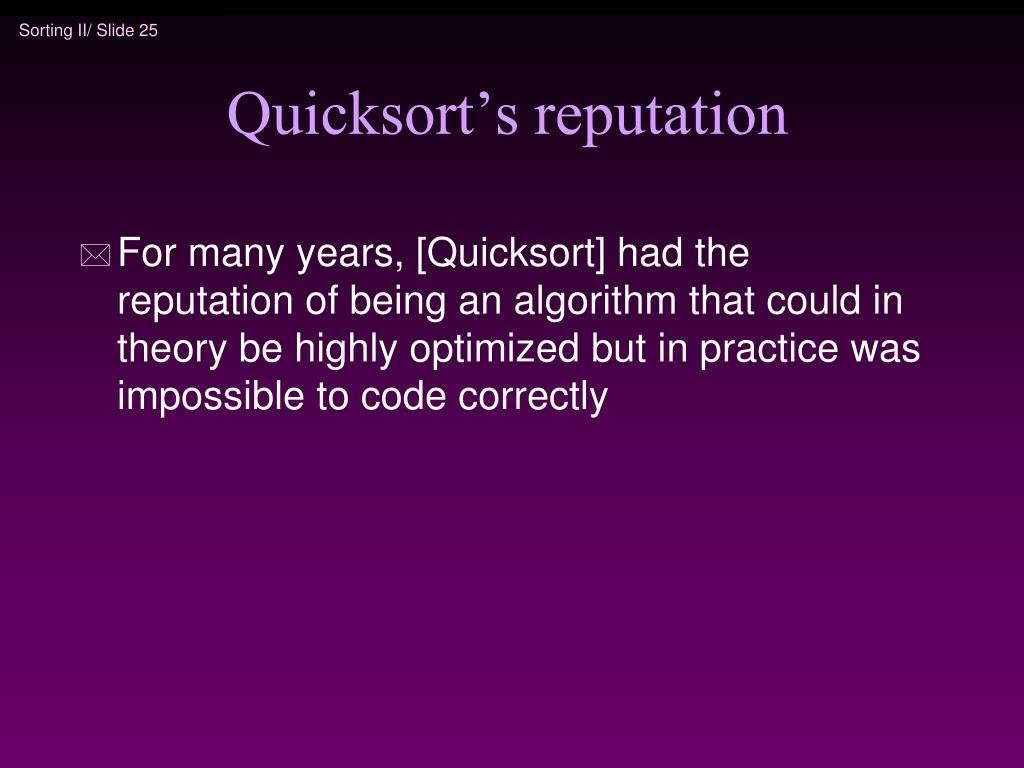 Sorting II/ Slide 25

Quicksort’s reputation

For many years, [Quicksort] had the reputation of being an algorithm that could in theory be highly optimized but in practice was impossible to code correctly